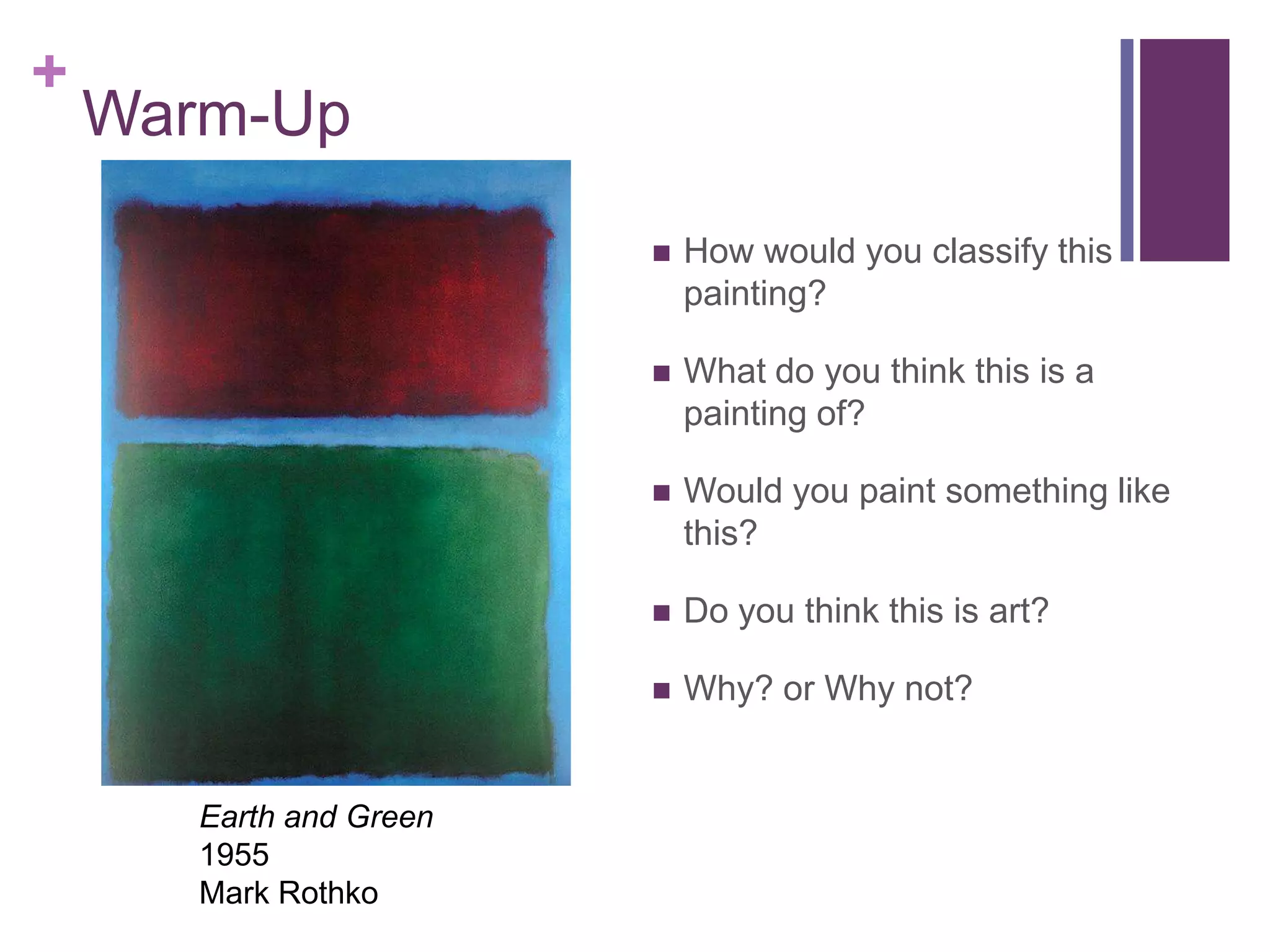 +
Warm-Up

Earth and Green
1955
Mark Rothko

■ How would you classify this painting?

■ What do you think this is a painting of?

■ Would you paint something like this?

■ Do you think this is art?

■ Why? or Why not?